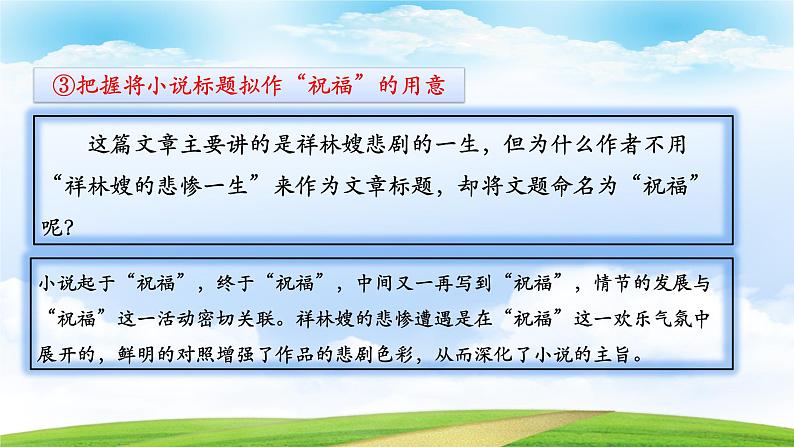 ③把握将小说标题拟作“祝福”的用意

这篇文章主要讲的是祥林嫂悲剧的一生，但为什么作者不用“祥林嫂的悲惨一生”来作为文章标题，却将文题命名为“祝福”呢？

小说起于“祝福”，终于“祝福”，中间又一再写到“祝福”，情节的发展与“祝福”这一活动密切关联。祥林嫂的悲惨遭遇是在“祝福”这一欢乐气氛中展开的，鲜明的对照增强了作品的悲剧色彩，从而深化了小说的主旨。